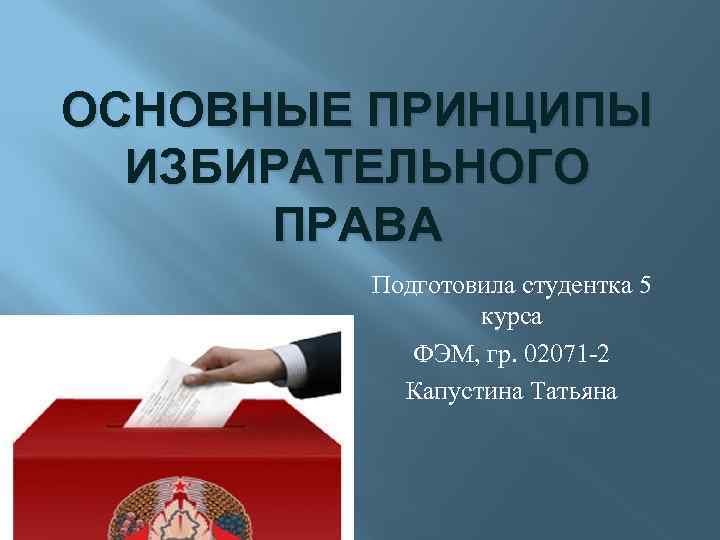 ОСНОВНЫЕ ПРИНЦИПЫ ИЗБИРАТЕЛЬНОГО ПРАВА

Подготовила студентка 5 курса
ФЭМ, гр. 02071-2
Капустина Татьяна